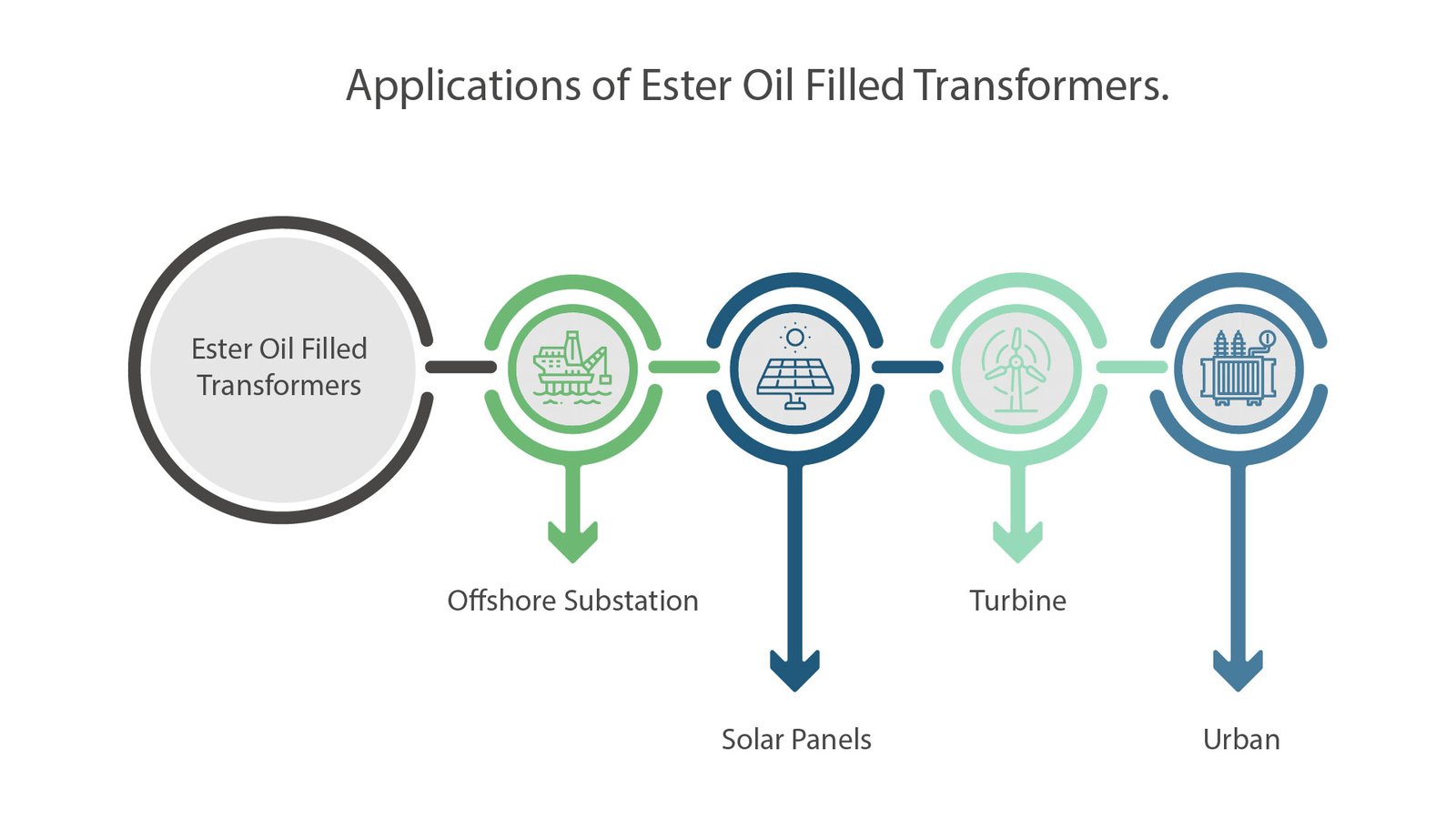 Applications of Ester Oil Filled Transformers.

Ester Oil Filled Transformers

Offshore Substation

Solar Panels

Turbine

Urban